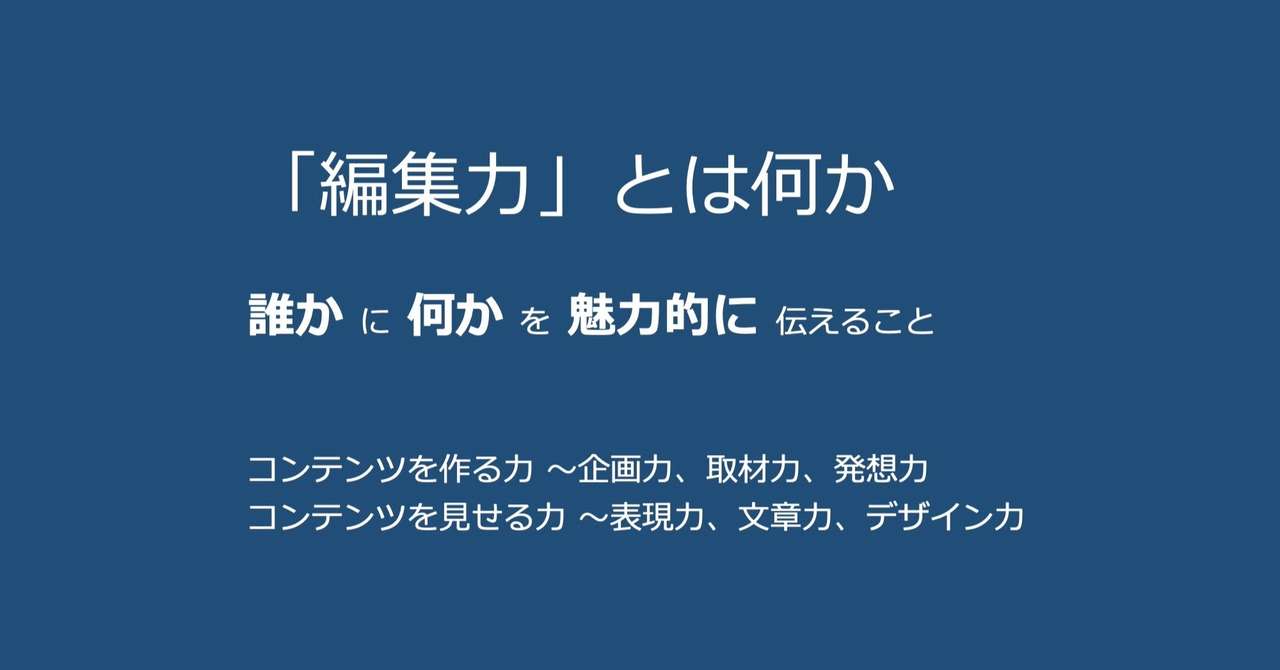 「編集力」とは何か

誰か に 何か を 魅力的に 伝えること

コンテンツを作る力 ～企画力、取材力、発想力
コンテンツを見せる力 ～表現力、文章力、デザイン力